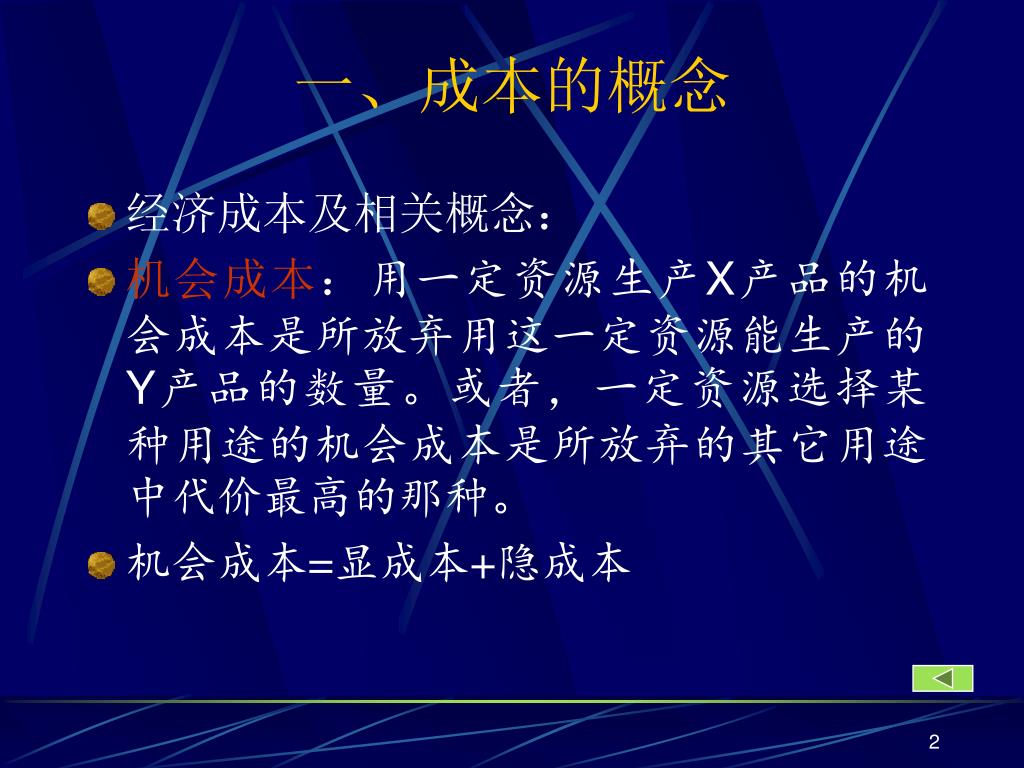 一、成本的概念

经济成本及相关概念：

机会成本：用一定资源生产X产品的机会成本是所放弃用这一定资源能生产的Y产品的数量。或者，一定资源选择某种用途的机会成本是所放弃的其它用途中代价最高的那种。

机会成本=显成本+隐成本

2